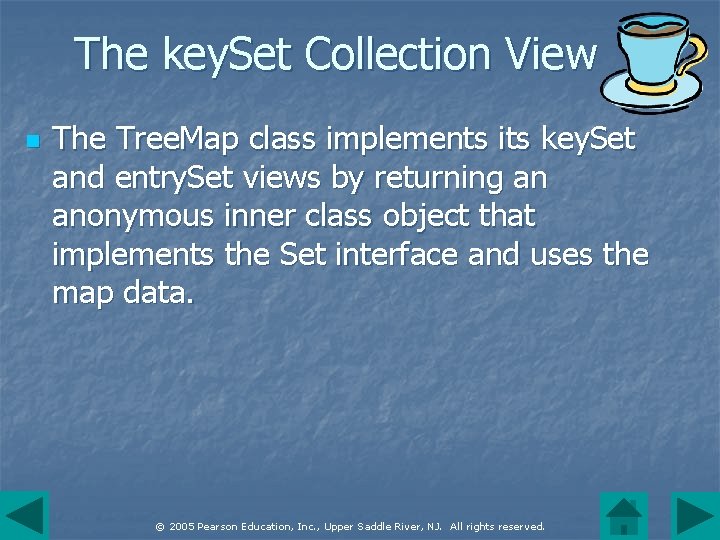 The keySet Collection View

The TreeMap class implements its keySet and entrySet views by returning an anonymous inner class object that implements the Set interface and uses the map data.

© 2005 Pearson Education, Inc., Upper Saddle River, NJ. All rights reserved.